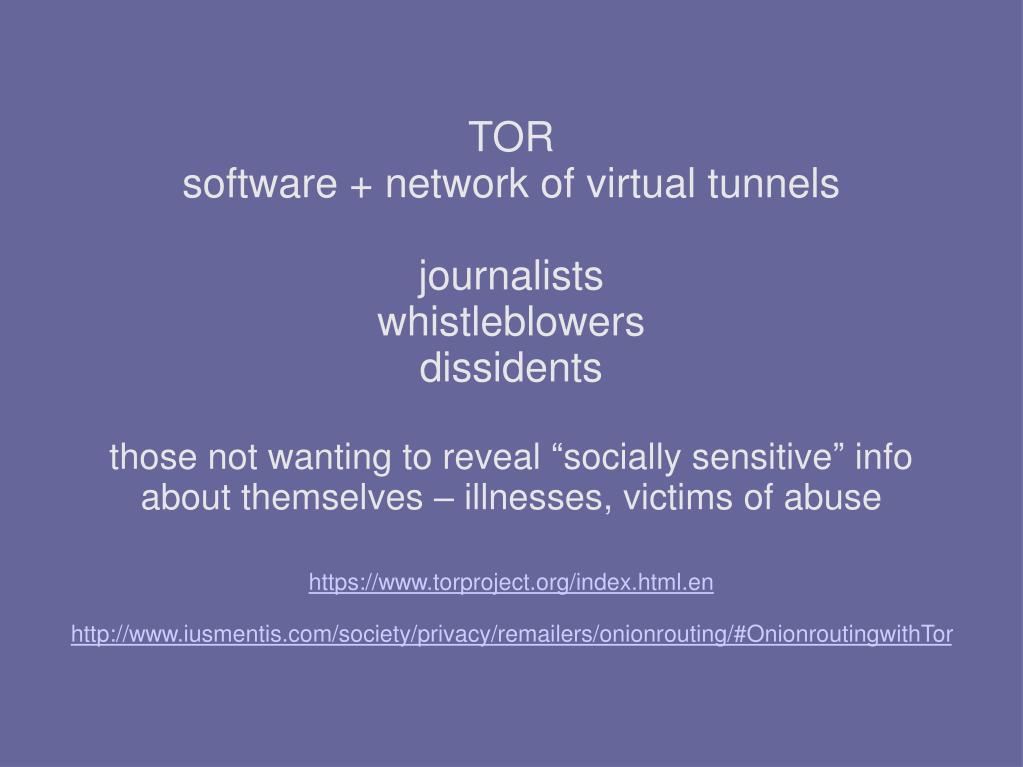 TOR
software + network of virtual tunnels

journalists
whistleblowers
dissidents

those not wanting to reveal “socially sensitive” info about themselves – illnesses, victims of abuse

https://www.torproject.org/index.html.en

http://www.iusmentis.com/society/privacy/remailers/onionrouting/#OnionroutingwithTor